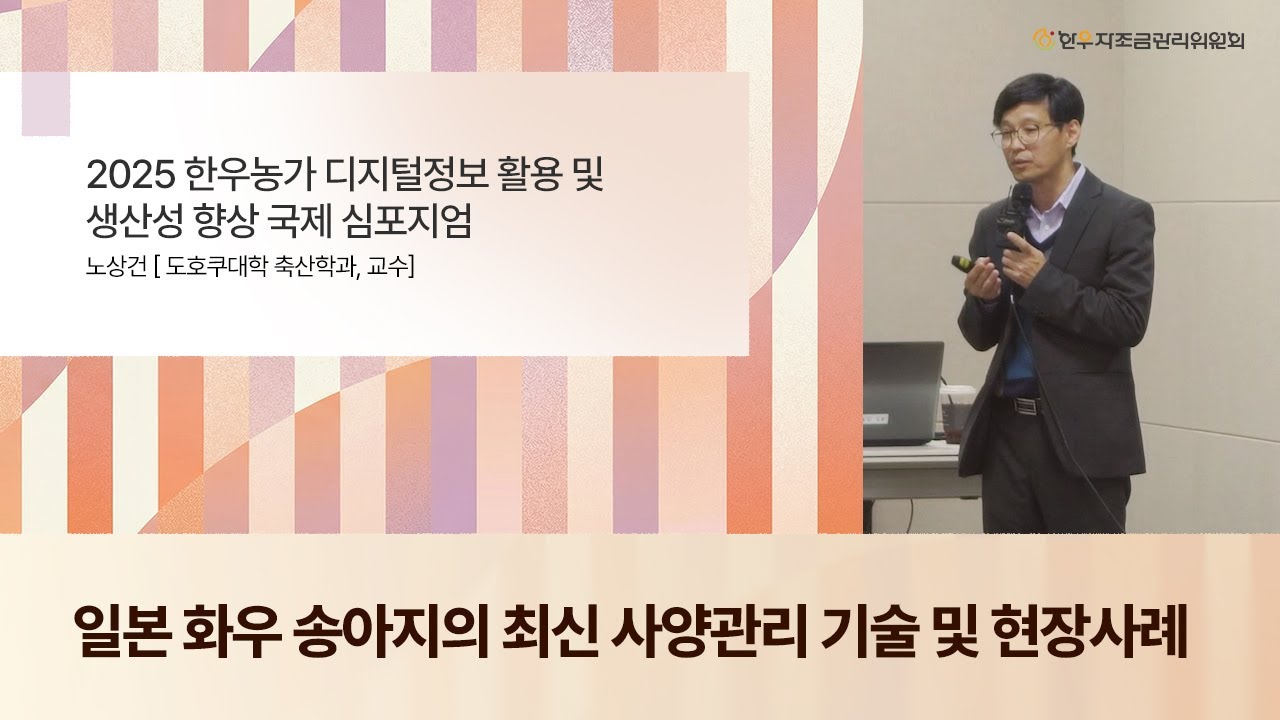 한우자조금관리위원회

2025 한우농가 디지털정보 활용 및 생산성 향상 국제 심포지엄

노상건 [ 도호쿠대학 축산학과, 교수]

일본 화우 송아지의 최신 사양관리 기술 및 현장사례